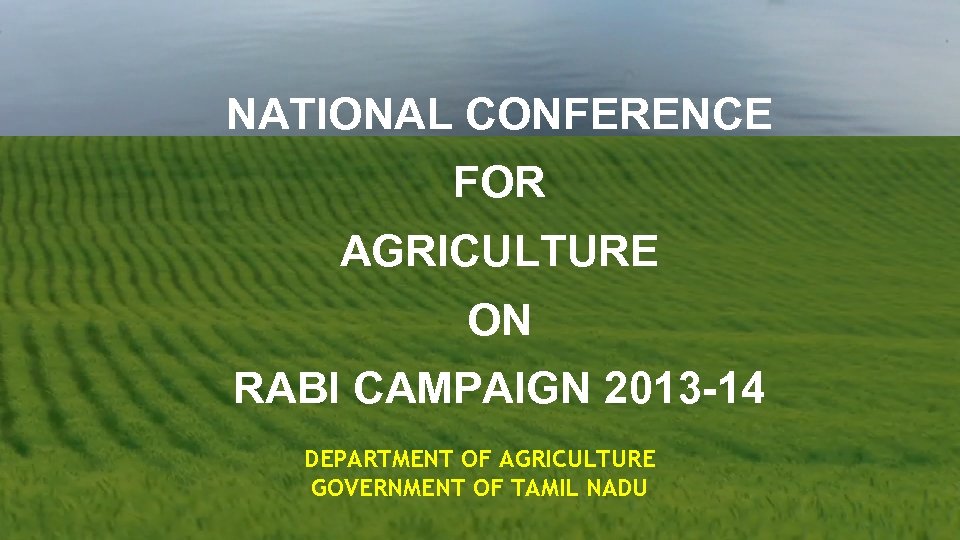 NATIONAL CONFERENCE
FOR
AGRICULTURE
ON
RABI CAMPAIGN 2013-14

DEPARTMENT OF AGRICULTURE
GOVERNMENT OF TAMIL NADU